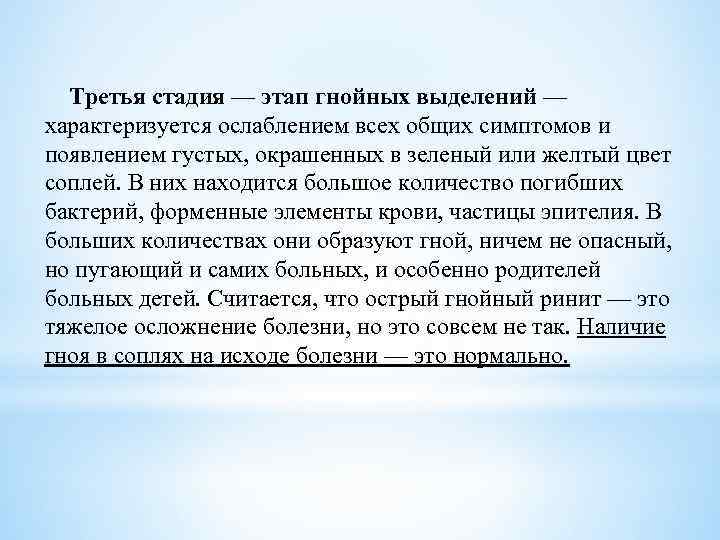 Третья стадия — этап гнойных выделений — характеризуется ослаблением всех общих симптомов и появлением густых, окрашенных в зеленый или желтый цвет соплей. В них находится большое количество погибших бактерий, форменные элементы крови, частицы эпителия. В больших количествах они образуют гной, ничем не опасный, но пугающий и самих больных, и особенно родителей больных детей. Считается, что острый гнойный ринит — это тяжелое осложнение болезни, но это совсем не так. Наличие гноя в соплях на исходе болезни — это нормально.